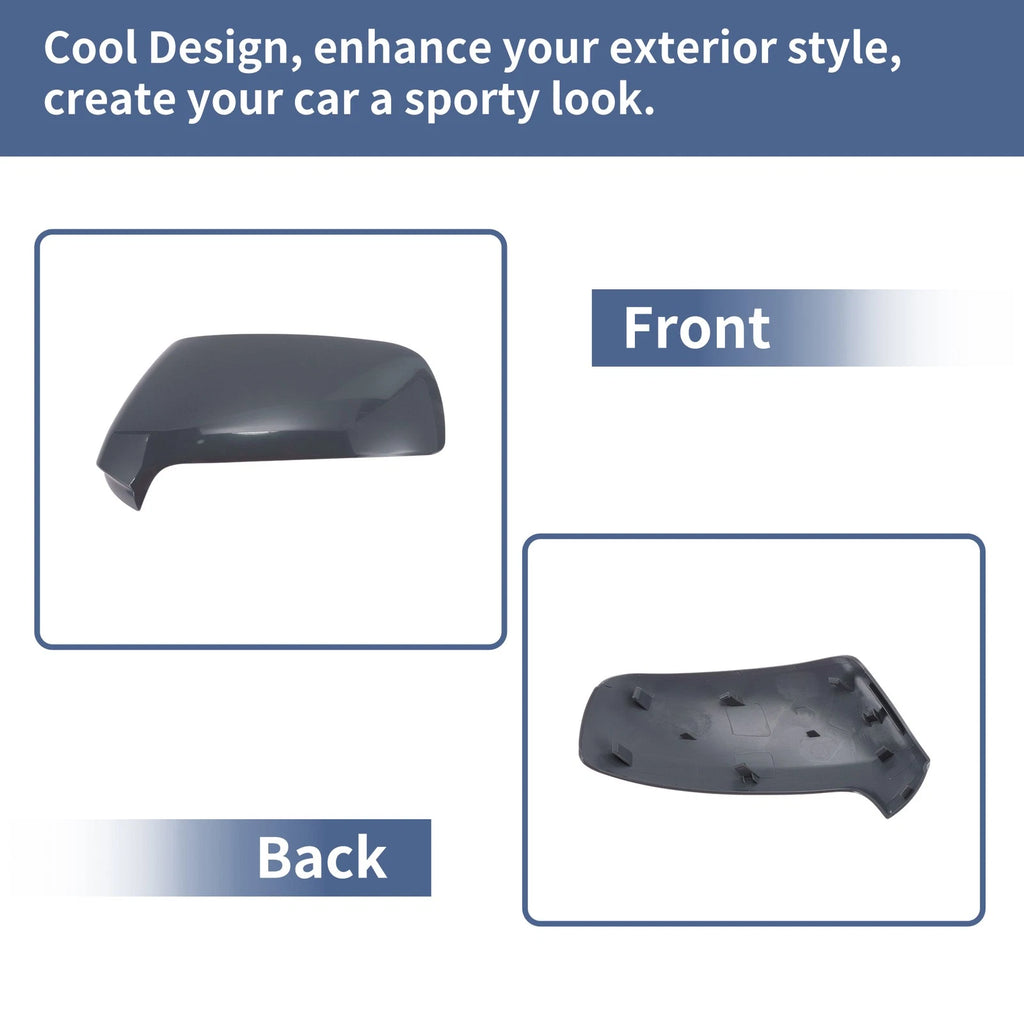 Cool Design, enhance your exterior style, create your car a sporty look.

Front

Back